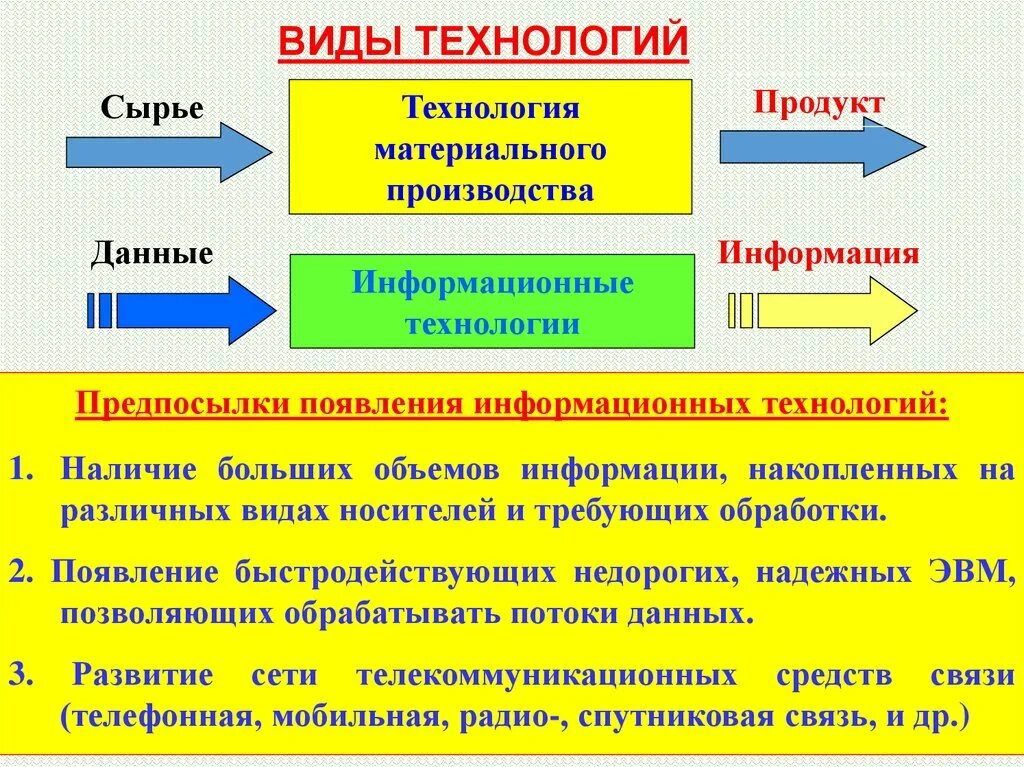 ВИДЫ ТЕХНОЛОГИЙ

Сырье

Технология материального производства

Продукт

Данные

Информационные технологии

Информация

Предпосылки появления информационных технологий:

1. Наличие больших объемов информации, накопленных на различных видах носителей и требующих обработки.

2. Появление быстродействующих недорогих, надежных ЭВМ, позволяющих обрабатывать потоки данных.

3. Развитие сети телекоммуникационных средств связи (телефонная, мобильная, радио-, спутниковая связь, и др.)